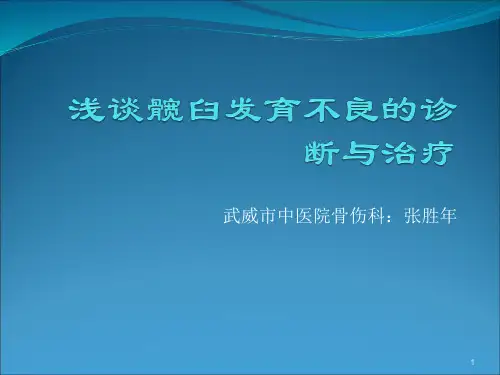 浅谈髋臼发育不良的诊断与治疗

武威市中医院骨伤科：张胜年

1